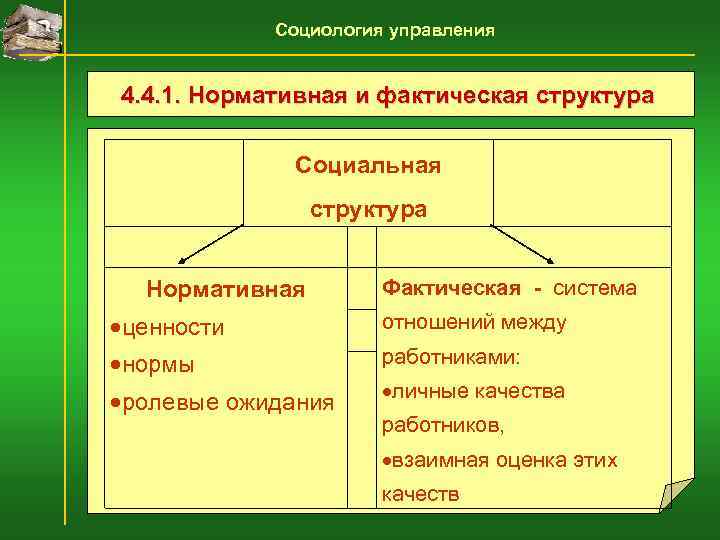 Социология управления

4.4.1. Нормативная и фактическая структура

Социальная структура

Нормативная
•ценности
•нормы
•ролевые ожидания

Фактическая - система отношений между работниками:
•личные качества работников,
•взаимная оценка этих качеств